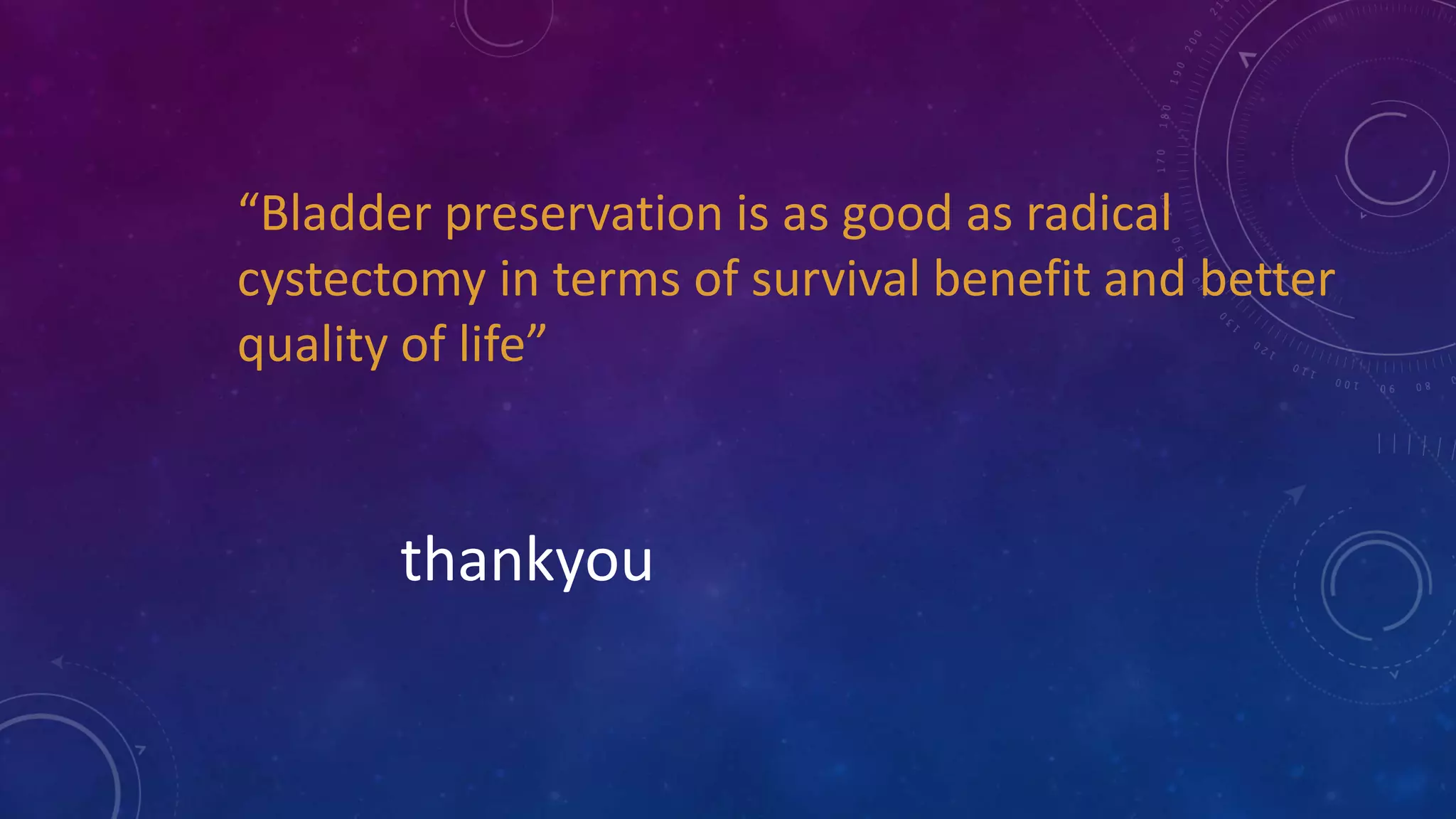 “Bladder preservation is as good as radical cystectomy in terms of survival benefit and better quality of life”

thankyou